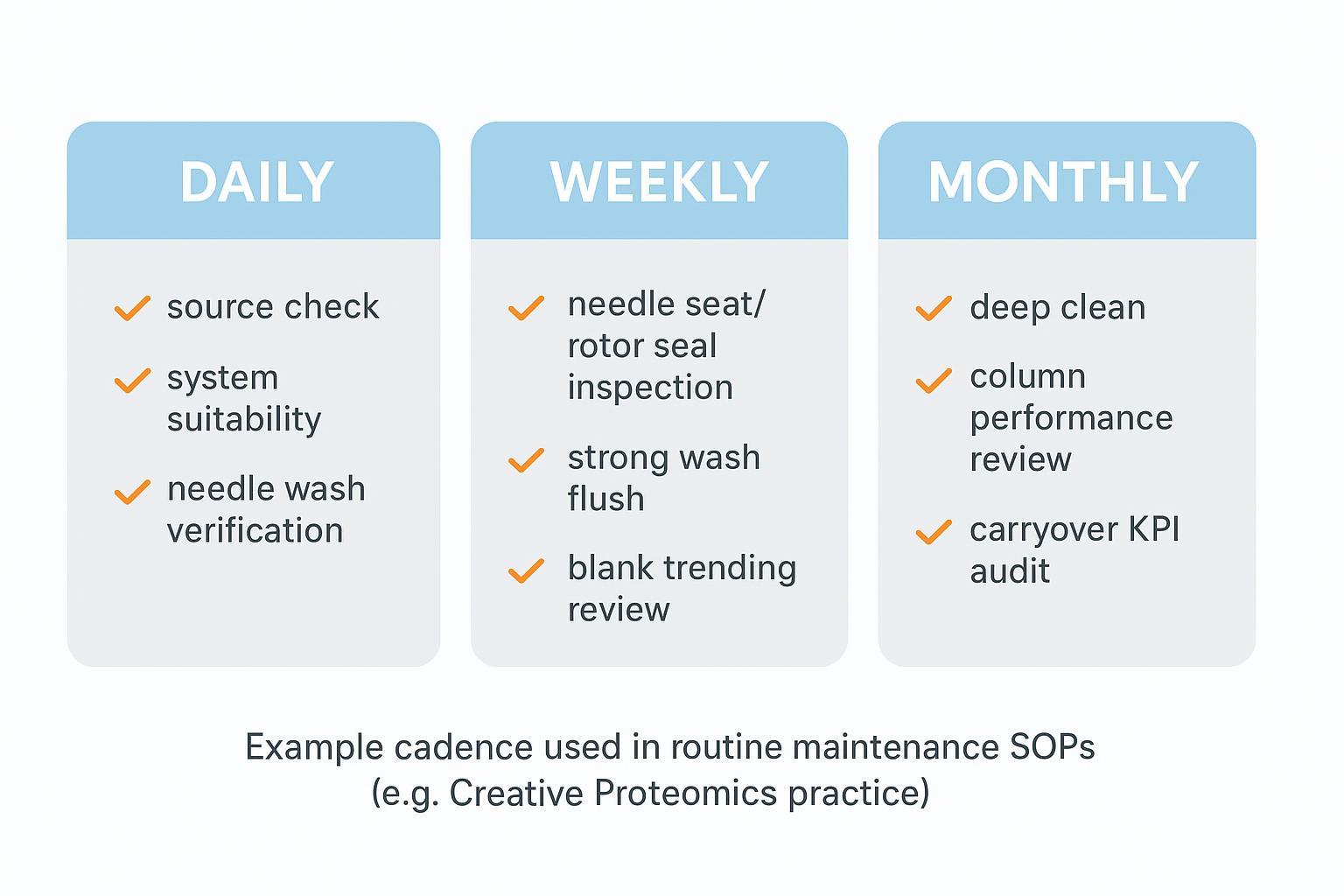 DAILY

source check

system suitability

needle wash verification

WEEKLY

needle seat/ rotor seal inspection

strong wash flush

blank trending review

MONTHLY

deep clean

column performance review

carryover KPI audit

Example cadence used in routine maintenance SOPs (e.g. Creative Proteomics practice)